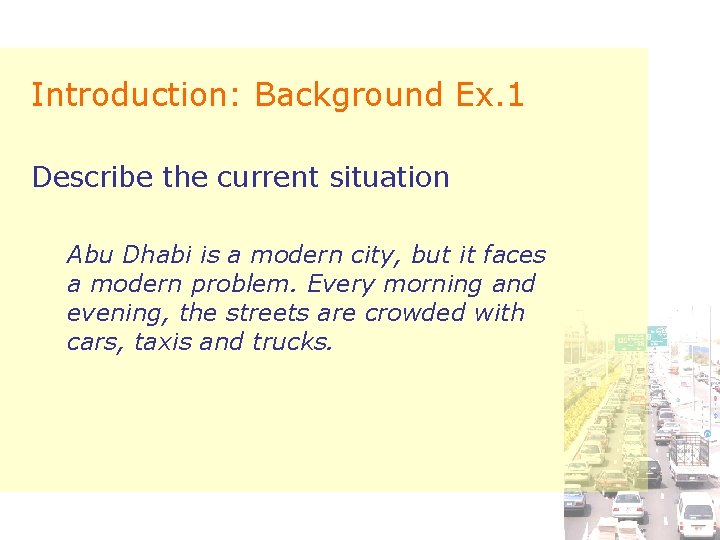 Introduction: Background Ex.1

Describe the current situation

Abu Dhabi is a modern city, but it faces a modern problem. Every morning and evening, the streets are crowded with cars, taxis and trucks.